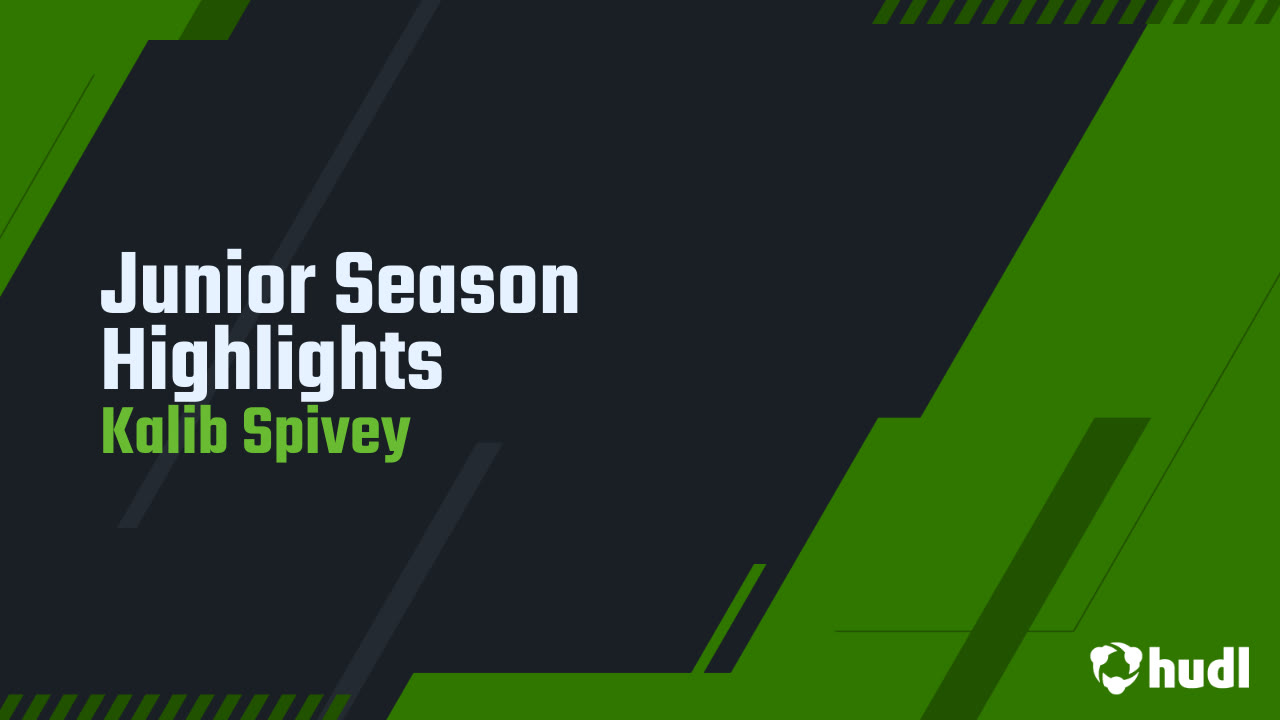 Junior Season Highlights
Kalib Spivey

hudl